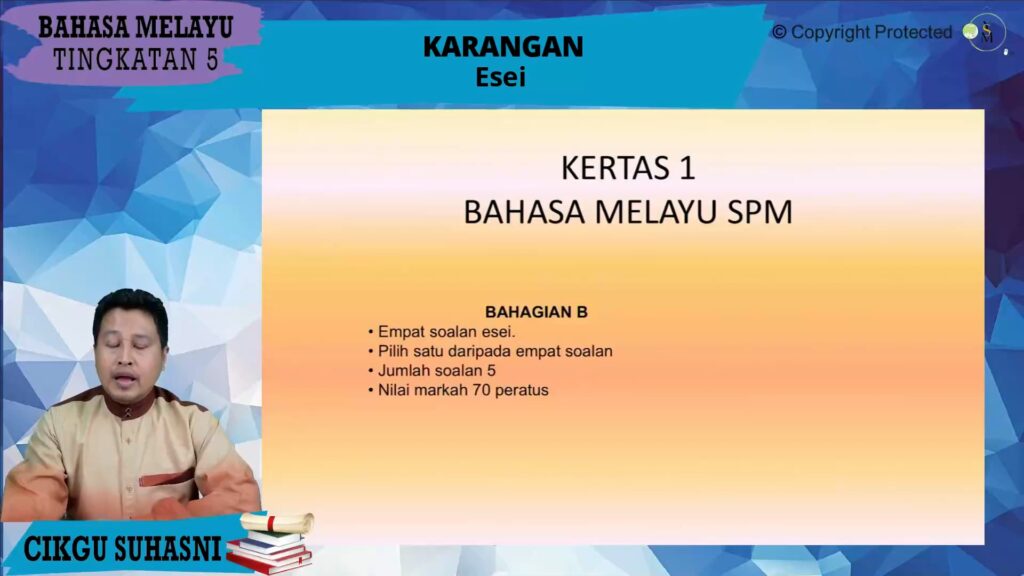 BAHASA MELAYU
TINGKATAN 5

KARANGAN
Esei

© Copyright Protected

KERTAS 1
BAHASA MELAYU SPM

BAHAGIAN B
• Empat soalan esei.
• Pilih satu daripada empat soalan
• Jumlah soalan 5
• Nilai markah 70 peratus

CIKGU SUHASNI